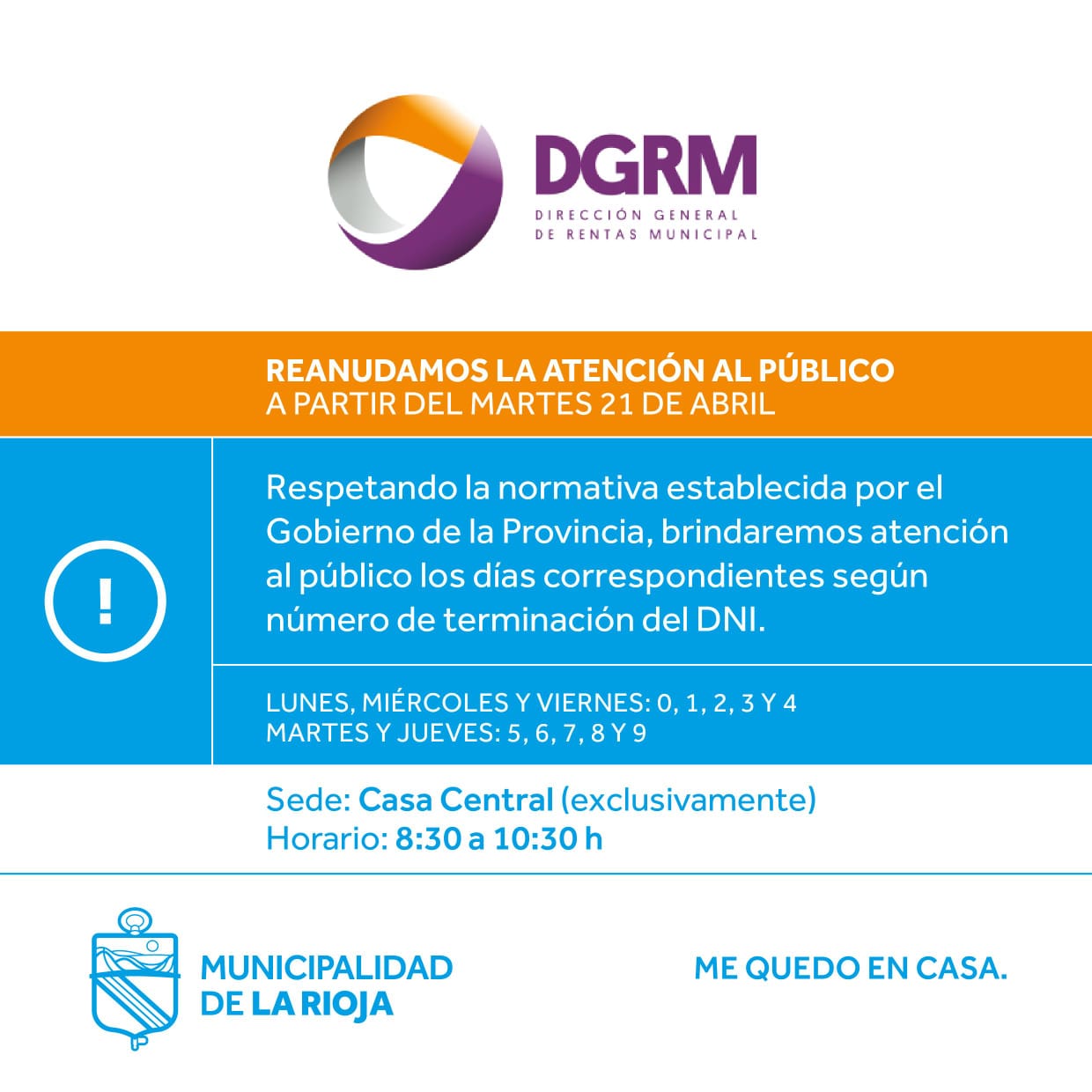 DGRM
DIRECCIÓN GENERAL
DE RENTAS MUNICIPAL

REANUDAMOS LA ATENCIÓN AL PÚBLICO
A PARTIR DEL MARTES 21 DE ABRIL

!

Respetando la normativa establecida por el Gobierno de la Provincia, brindaremos atención al público los días correspondientes según número de terminación del DNI.

LUNES, MIÉRCOLES Y VIERNES: 0, 1, 2, 3 Y 4
MARTES Y JUEVES: 5, 6, 7, 8 Y 9

Sede: Casa Central (exclusivamente)
Horario: 8:30 a 10:30 h

MUNICIPALIDAD
DE LA RIOJA

ME QUEDO EN CASA.